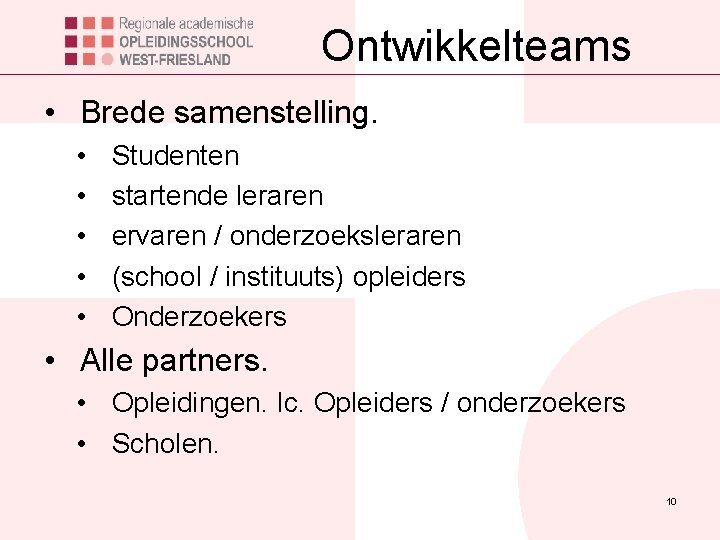 Regionale academische
OPLEIDINGSSCHOOL
WEST-FRIESLAND

Ontwikkelteams

• Brede samenstelling.
  • Studenten
  • startende leraren
  • ervaren / onderzoeksleraren
  • (school / instituuts) opleiders
  • Onderzoekers
• Alle partners.
  • Opleidingen. Ic. Opleiders / onderzoekers
  • Scholen.

10